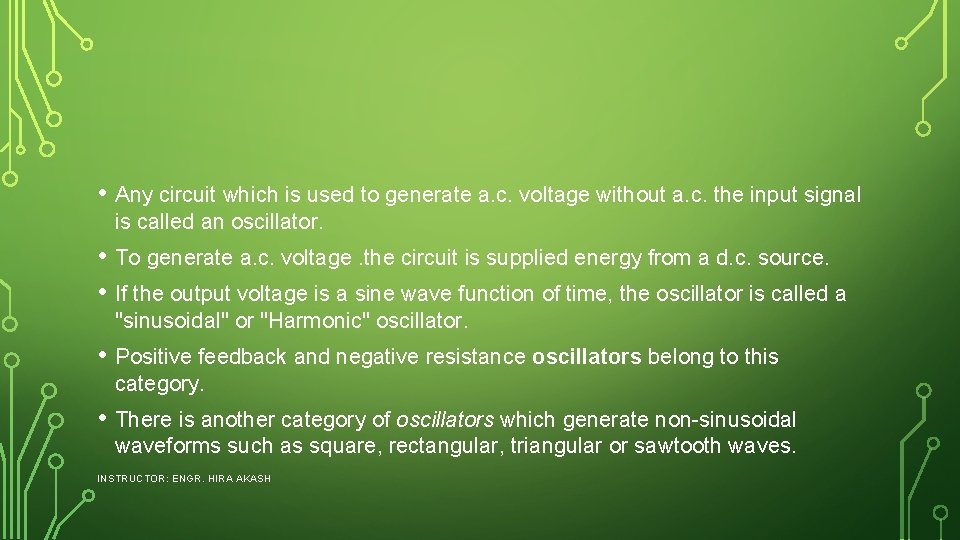 • Any circuit which is used to generate a.c. voltage without a.c. the input signal is called an oscillator.

• To generate a.c. voltage .the circuit is supplied energy from a d.c. source.

• If the output voltage is a sine wave function of time, the oscillator is called a "sinusoidal" or "Harmonic" oscillator.

• Positive feedback and negative resistance oscillators belong to this category.

• There is another category of oscillators which generate non-sinusoidal waveforms such as square, rectangular, triangular or sawtooth waves.

INSTRUCTOR: ENGR. HIRA AKASH